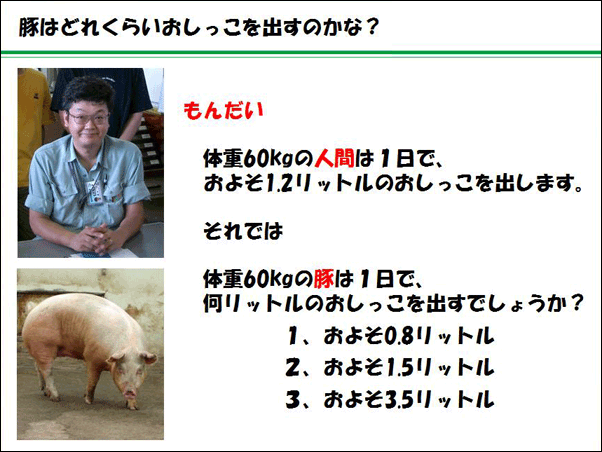 豚はどれくらいおしっこを出すのかな？

もんだい

体重60kgの人間は１日で、
およそ1.2リットルのおしっこを出します。

それでは

体重60kgの豚は１日で、
何リットルのおしっこを出すでしょうか？

1、およそ0.8リットル

2、およそ1.5リットル

3、およそ3.5リットル